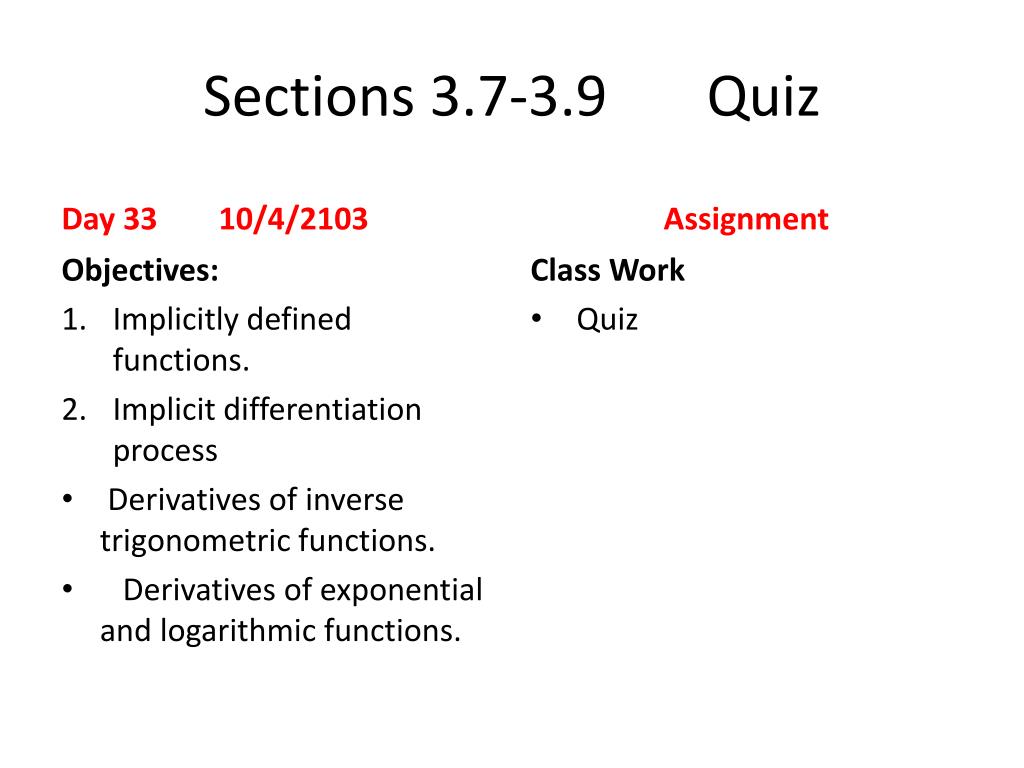 Sections 3.7-3.9 Quiz

Day 33 10/4/2103

Objectives:

1. Implicitly defined functions.
2. Implicit differentiation process

• Derivatives of inverse trigonometric functions.
• Derivatives of exponential and logarithmic functions.

Assignment

Class Work

• Quiz